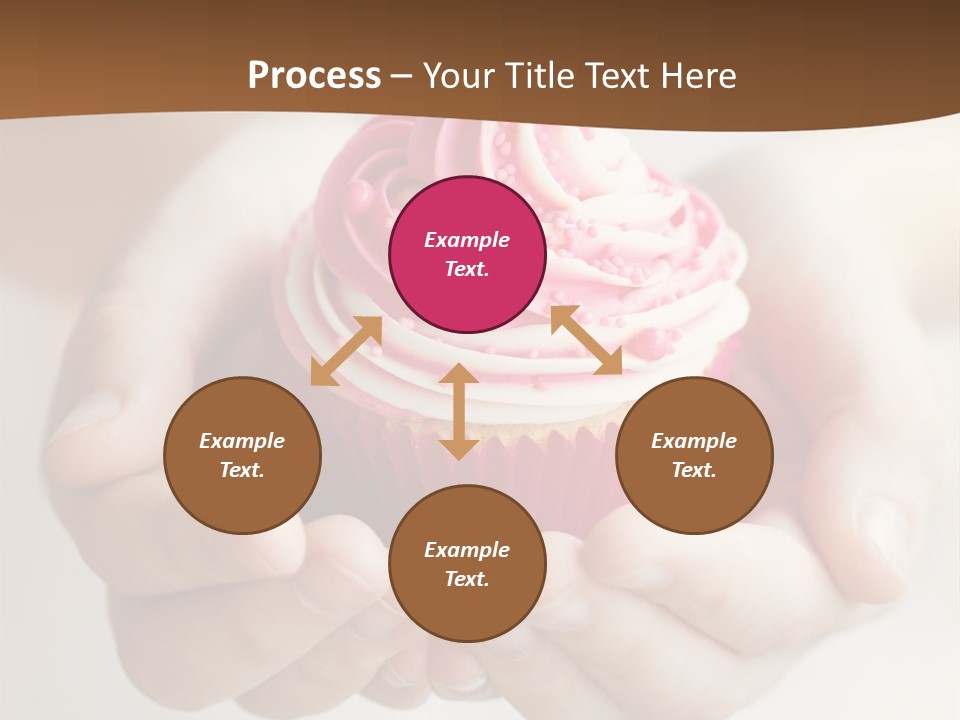 Process – Your Title Text Here

Example Text.

Example Text.

Example Text.

Example Text.